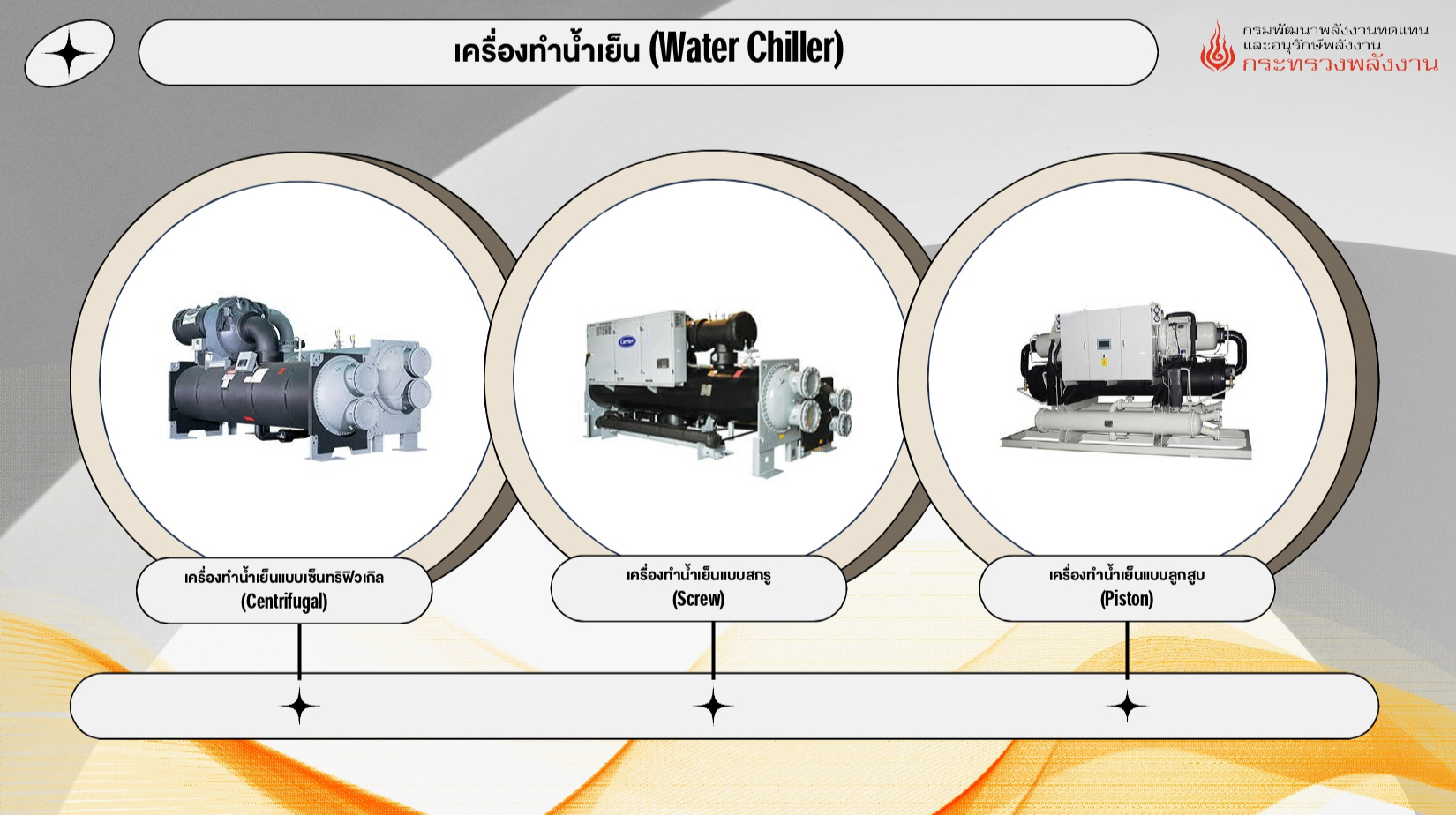 เครื่องทำน้ำเย็น (Water Chiller)

กรมพัฒนาพลังงานทดแทน
และอนุรักษ์พลังงาน
กระทรวงพลังงาน

Carrier

เครื่องทำน้ำเย็นแบบเซ็นทริฟิวเกิล
(Centrifugal)

เครื่องทำน้ำเย็นแบบสกรู
(Screw)

เครื่องทำน้ำเย็นแบบลูกสูบ
(Piston)